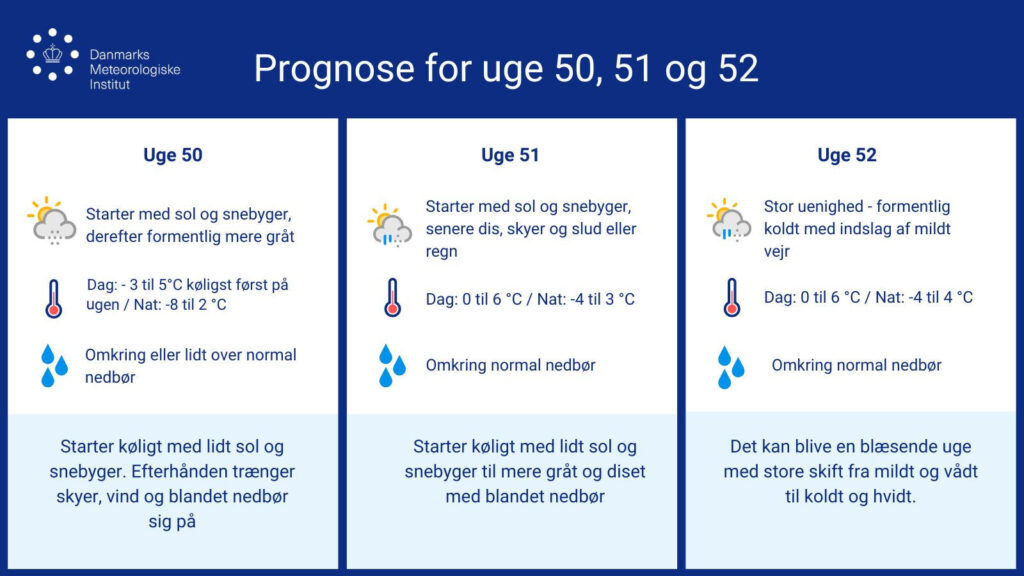 Danmarks Meteorologiske Institut

Prognose for uge 50, 51 og 52

Uge 50

Starter med sol og snebyger, derefter formentlig mere gråt

Dag: - 3 til 5°C køligst først på ugen / Nat: -8 til 2 °C

Omkring eller lidt over normal nedbør

Starter køligt med lidt sol og snebyger. Efterhånden trænger skyer, vind og blandet nedbør sig på

Uge 51

Starter med sol og snebyger, senere dis, skyer og slud eller regn

Dag: 0 til 6 °C / Nat: -4 til 3 °C

Omkring normal nedbør

Starter køligt med lidt sol og snebyger til mere gråt og diset med blandet nedbør

Uge 52

Stor uenighed - formentlig koldt med indslag af mildt vejr

Dag: 0 til 6 °C / Nat: -4 til 4 °C

Omkring normal nedbør

Det kan blive en blæsende uge med store skift fra mildt og vådt til koldt og hvidt.